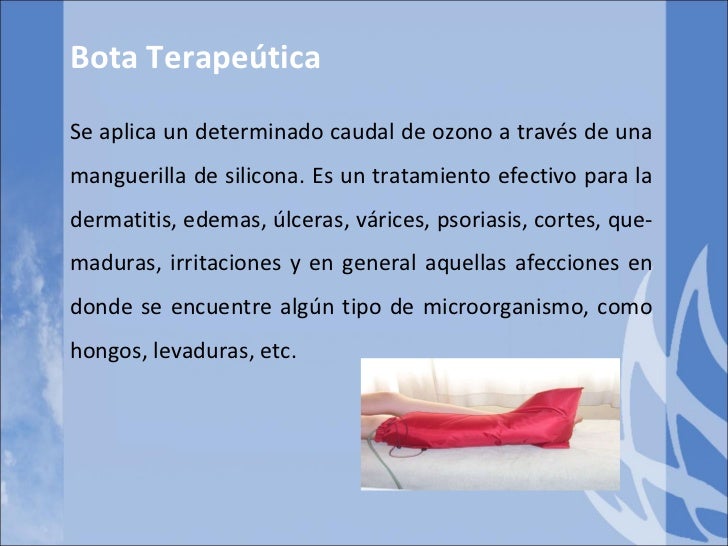 Bota Terapeútica

Se aplica un determinado caudal de ozono a través de una manguerilla de silicona. Es un tratamiento efectivo para la dermatitis, edemas, úlceras, várices, psoriasis, cortes, quemaduras, irritaciones y en general aquellas afecciones en donde se encuentre algún tipo de microorganismo, como hongos, levaduras, etc.